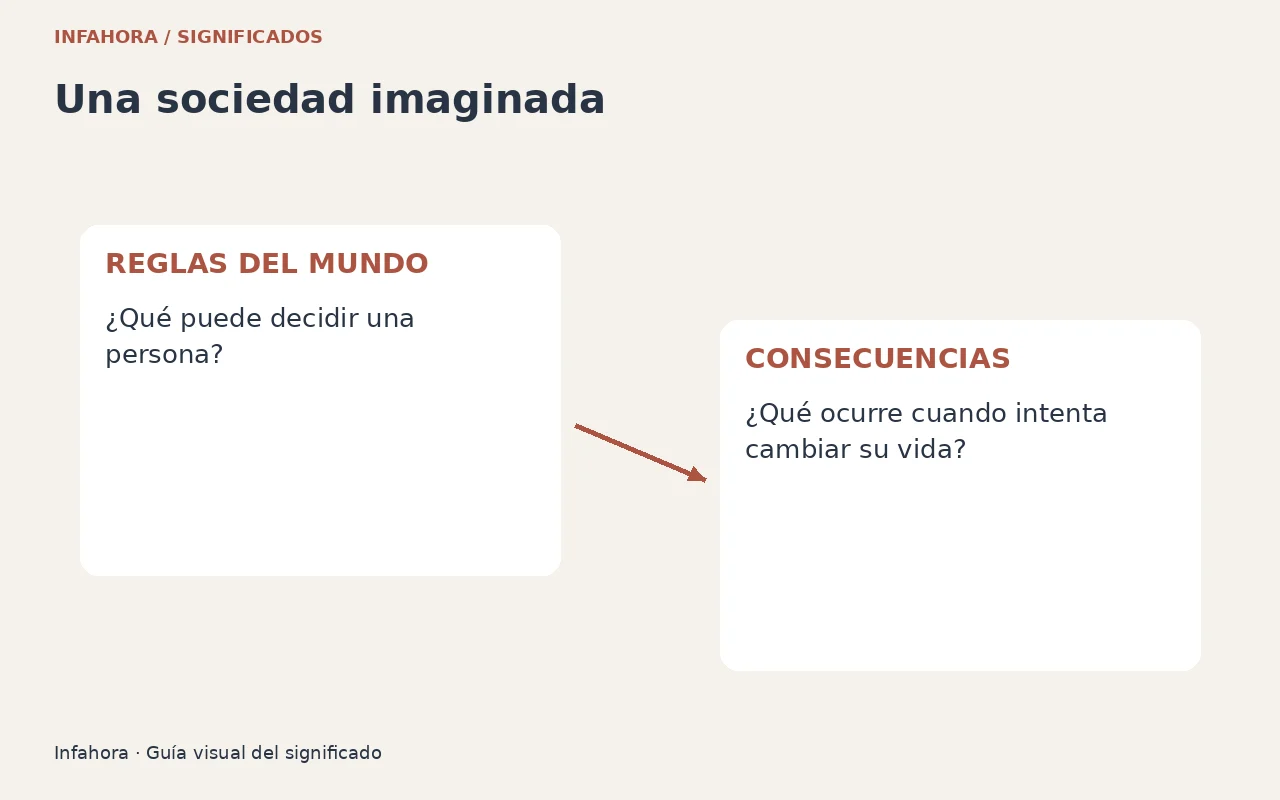 INFAHORA / SIGNIFICADOS

Una sociedad imaginada

REGLAS DEL MUNDO

¿Qué puede decidir una persona?

CONSECUENCIAS

¿Qué ocurre cuando intenta cambiar su vida?

Infahora · Guía visual del significado